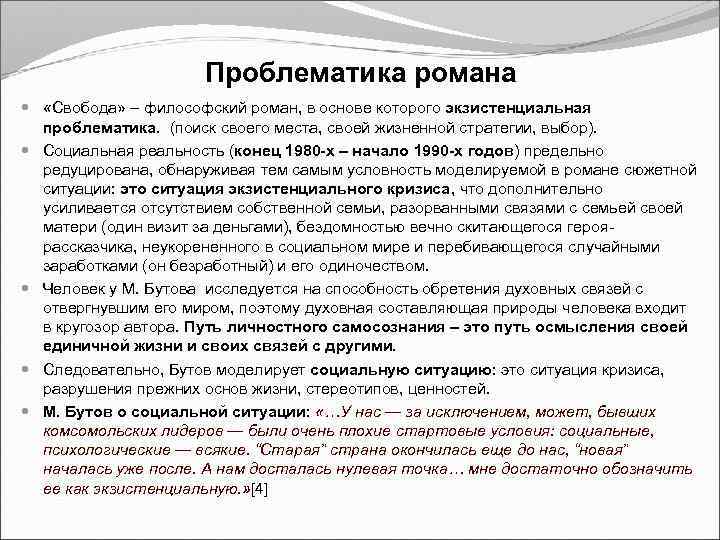 Проблематика романа

«Свобода» – философский роман, в основе которого экзистенциальная проблематика. (поиск своего места, своей жизненной стратегии, выбор).

Социальная реальность (конец 1980-х – начало 1990-х годов) предельно редуцирована, обнаруживая тем самым условность моделируемой в романе сюжетной ситуации: это ситуация экзистенциального кризиса, что дополнительно усиливается отсутствием собственной семьи, разорванными связями с семьей своей матери (один визит за деньгами), бездомностью вечно скитающегося героя-рассказчика, неукорененного в социальном мире и перебивающегося случайными заработками (он безработный) и его одиночеством.

Человек у М. Бутова исследуется на способность обретения духовных связей с отвергнувшим его миром, поэтому духовная составляющая природы человека входит в кругозор автора. Путь личностного самосознания – это путь осмысления своей единичной жизни и своих связей с другими.

Следовательно, Бутов моделирует социальную ситуацию: это ситуация кризиса, разрушения прежних основ жизни, стереотипов, ценностей.

М. Бутов о социальной ситуации: «…У нас — за исключением, может, бывших комсомольских лидеров — были очень плохие стартовые условия: социальные, психологические — всякие. “Старая” страна окончилась еще до нас, “новая” началась уже после. А нам досталась нулевая точка… мне достаточно обозначить ее как экзистенциальную.»[4]